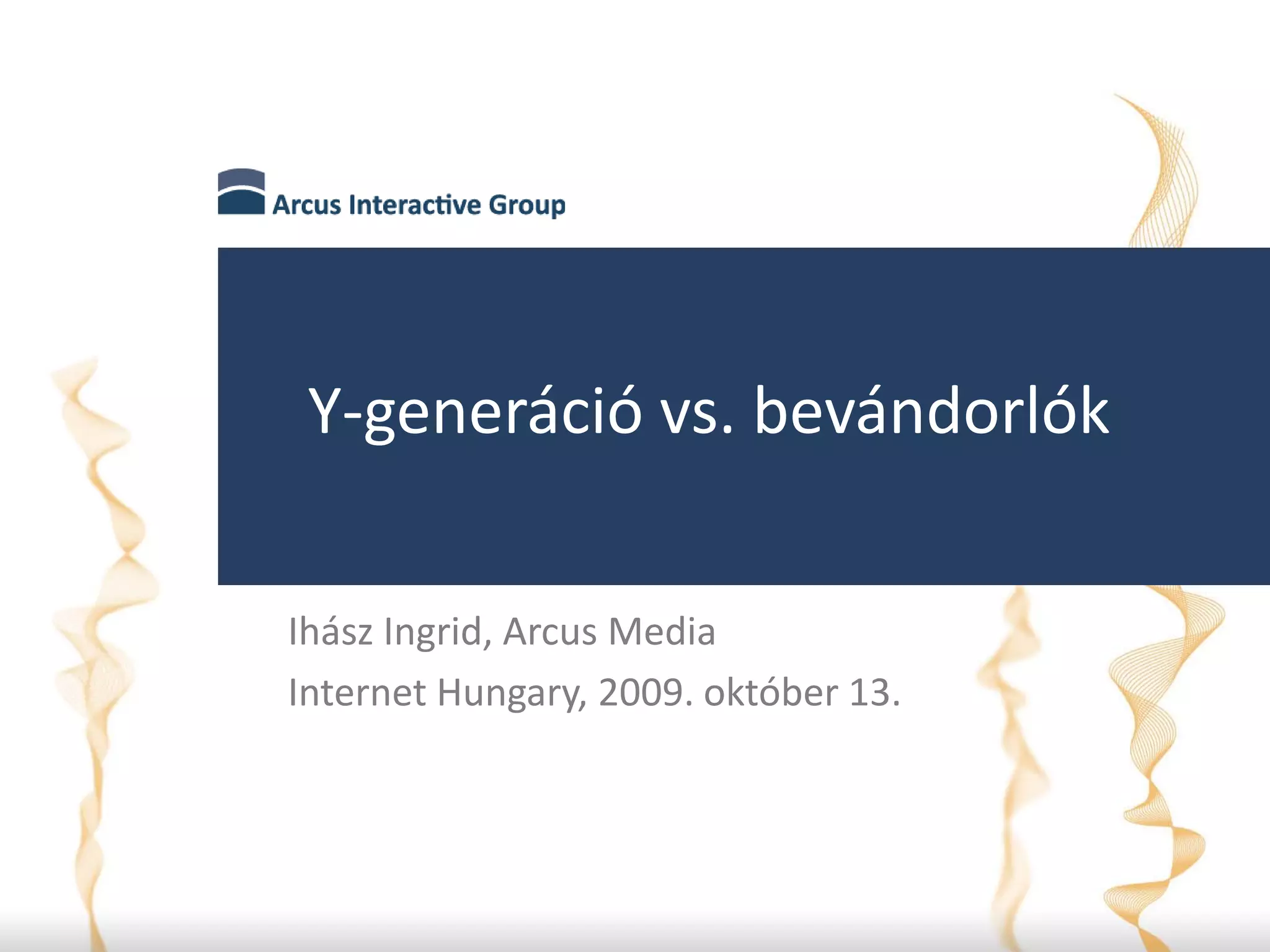 Arcus Interactive Group

Y-generáció vs. bevándorlók

Ihász Ingrid, Arcus Media

Internet Hungary, 2009. október 13.